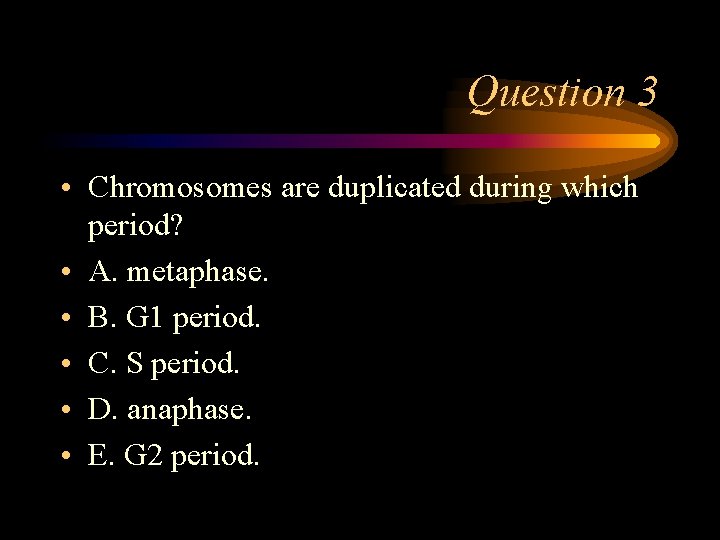 Question 3

• Chromosomes are duplicated during which period?
• A. metaphase.
• B. G1 period.
• C. S period.
• D. anaphase.
• E. G2 period.